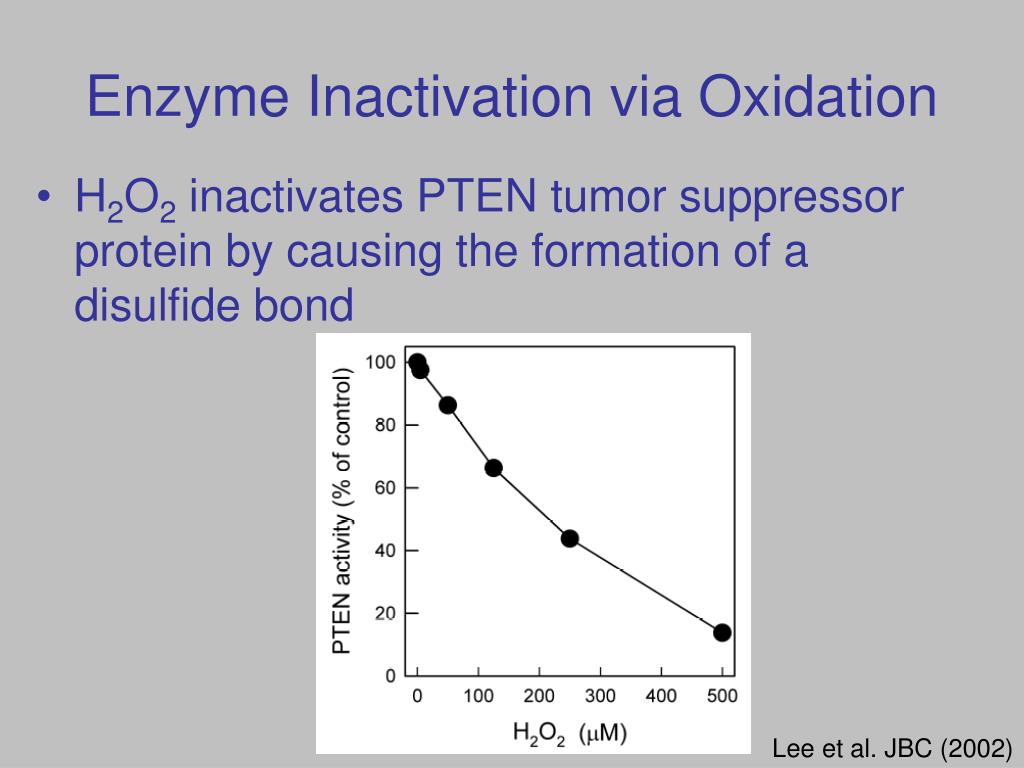 Enzyme Inactivation via Oxidation

• $H_2O_2$ inactivates PTEN tumor suppressor protein by causing the formation of a disulfide bond

PTEN activity (% of control)

100
80
60
40
20
0

0 100 200 300 400 500

$H_2O_2$ ($\mu$M)

Lee et al. JBC (2002)